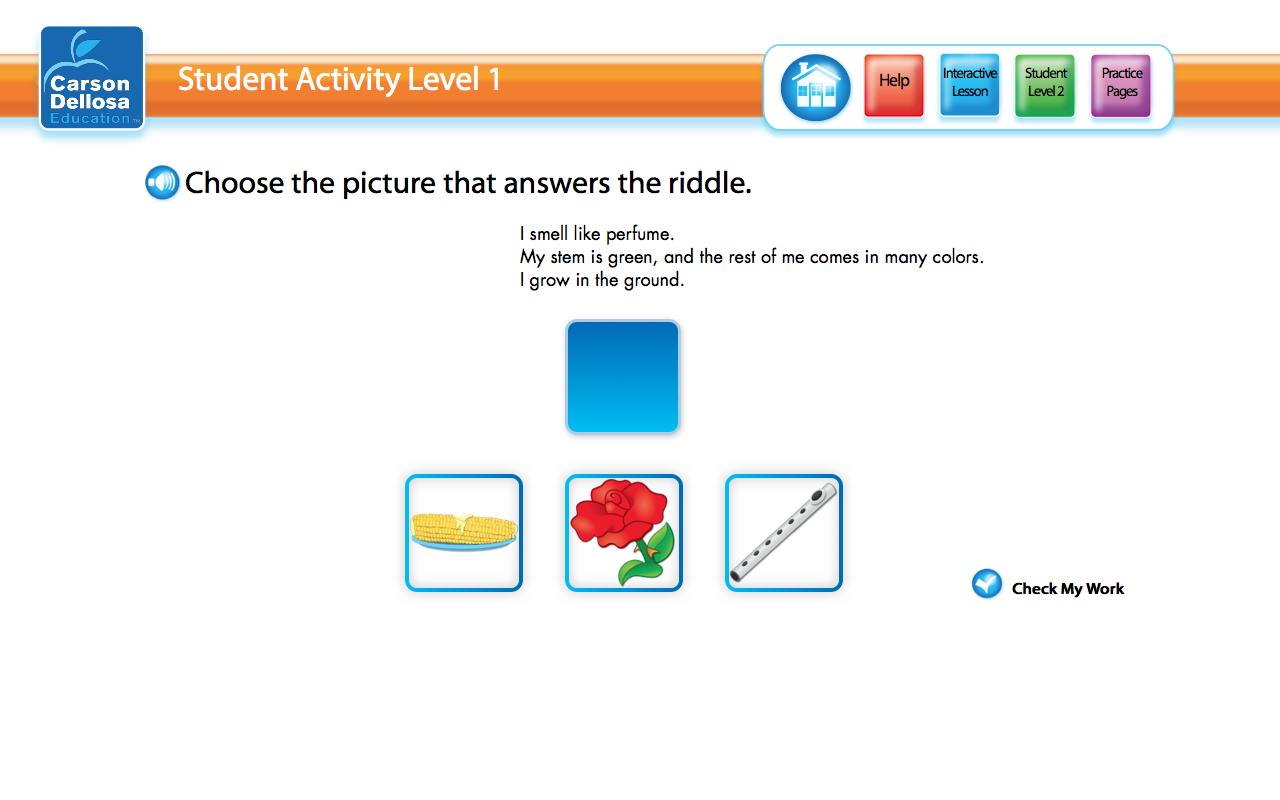 Carson Dellosa Education

Student Activity Level 1

Help

Interactive Lesson

Student Level 2

Practice Pages

Choose the picture that answers the riddle.

I smell like perfume.
My stem is green, and the rest of me comes in many colors.
I grow in the ground.

Check My Work